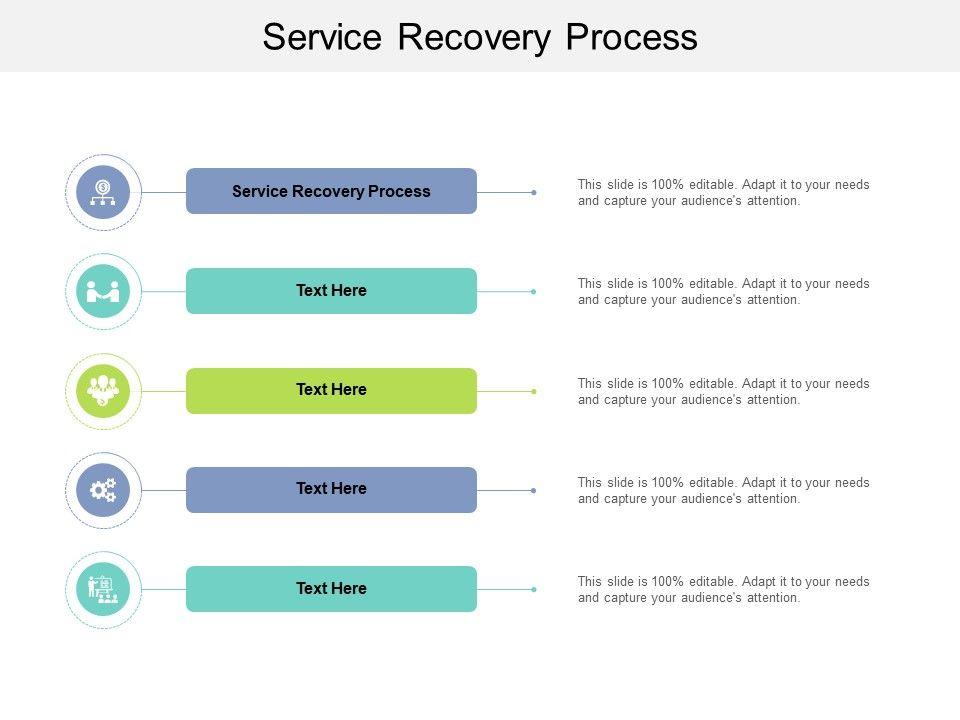 Service Recovery Process

Service Recovery Process

This slide is 100% editable. Adapt it to your needs and capture your audience's attention.

Text Here

This slide is 100% editable. Adapt it to your needs and capture your audience's attention.

Text Here

This slide is 100% editable. Adapt it to your needs and capture your audience's attention.

Text Here

This slide is 100% editable. Adapt it to your needs and capture your audience's attention.

Text Here

This slide is 100% editable. Adapt it to your needs and capture your audience's attention.